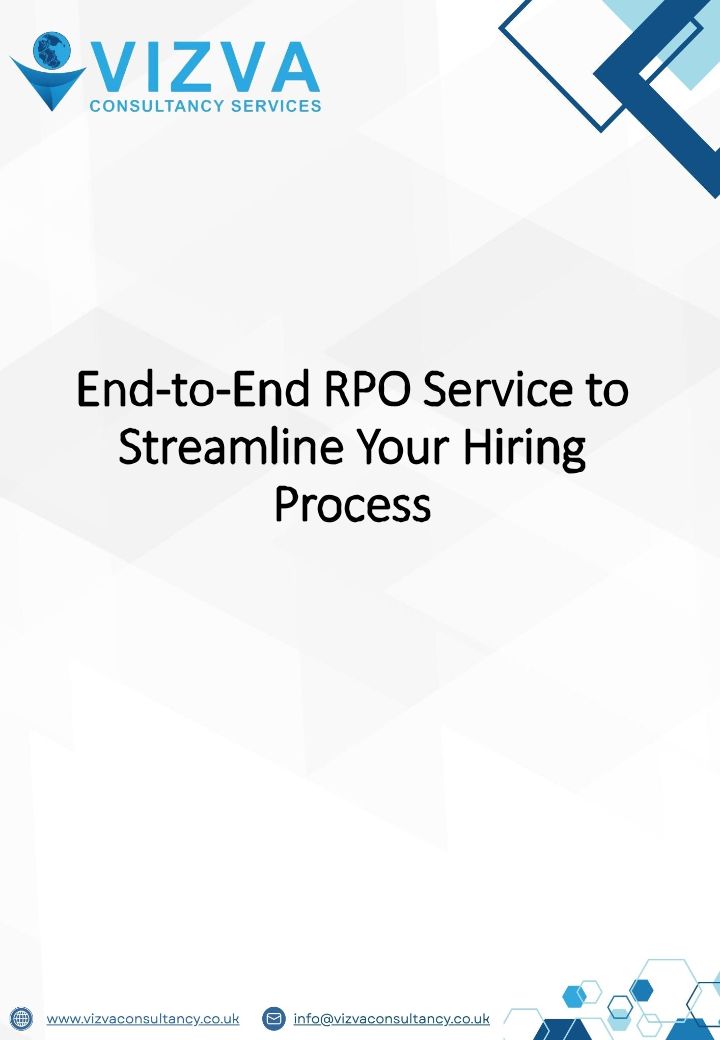 VIZVA
CONSULTANCY SERVICES

End-to-End RPO Service to Streamline Your Hiring Process

www.vizvaconsultancy.co.uk info@vizvaconsultancy.co.uk